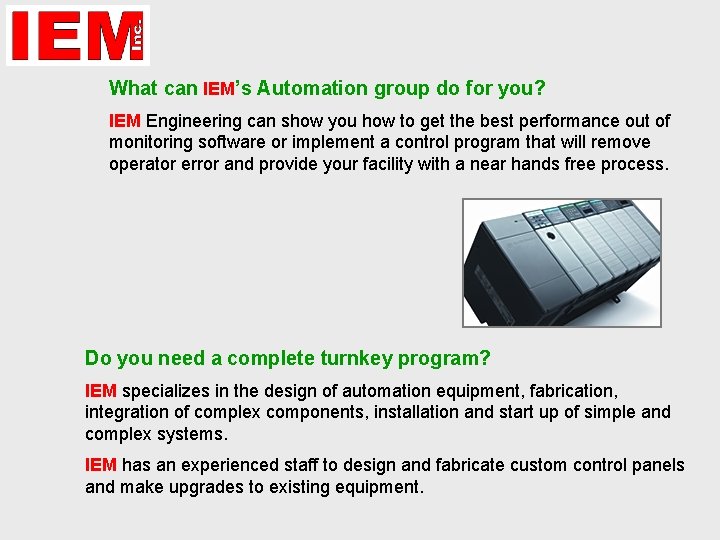 IEM Inc.

What can IEM's Automation group do for you?

IEM Engineering can show you how to get the best performance out of monitoring software or implement a control program that will remove operator error and provide your facility with a near hands free process.

Do you need a complete turnkey program?

IEM specializes in the design of automation equipment, fabrication, integration of complex components, installation and start up of simple and complex systems.

IEM has an experienced staff to design and fabricate custom control panels and make upgrades to existing equipment.